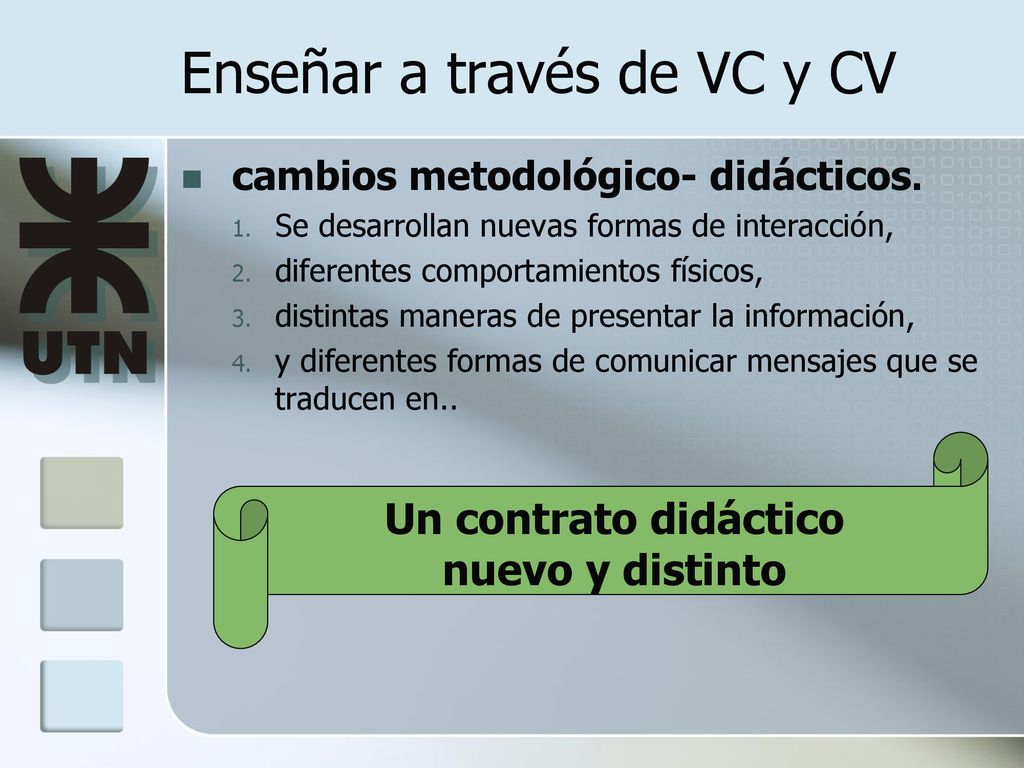 Enseñar a través de VC y CV

UTN

cambios metodológico- didácticos.

1. Se desarrollan nuevas formas de interacción,
2. diferentes comportamientos físicos,
3. distintas maneras de presentar la información,
4. y diferentes formas de comunicar mensajes que se traducen en..

Un contrato didáctico nuevo y distinto